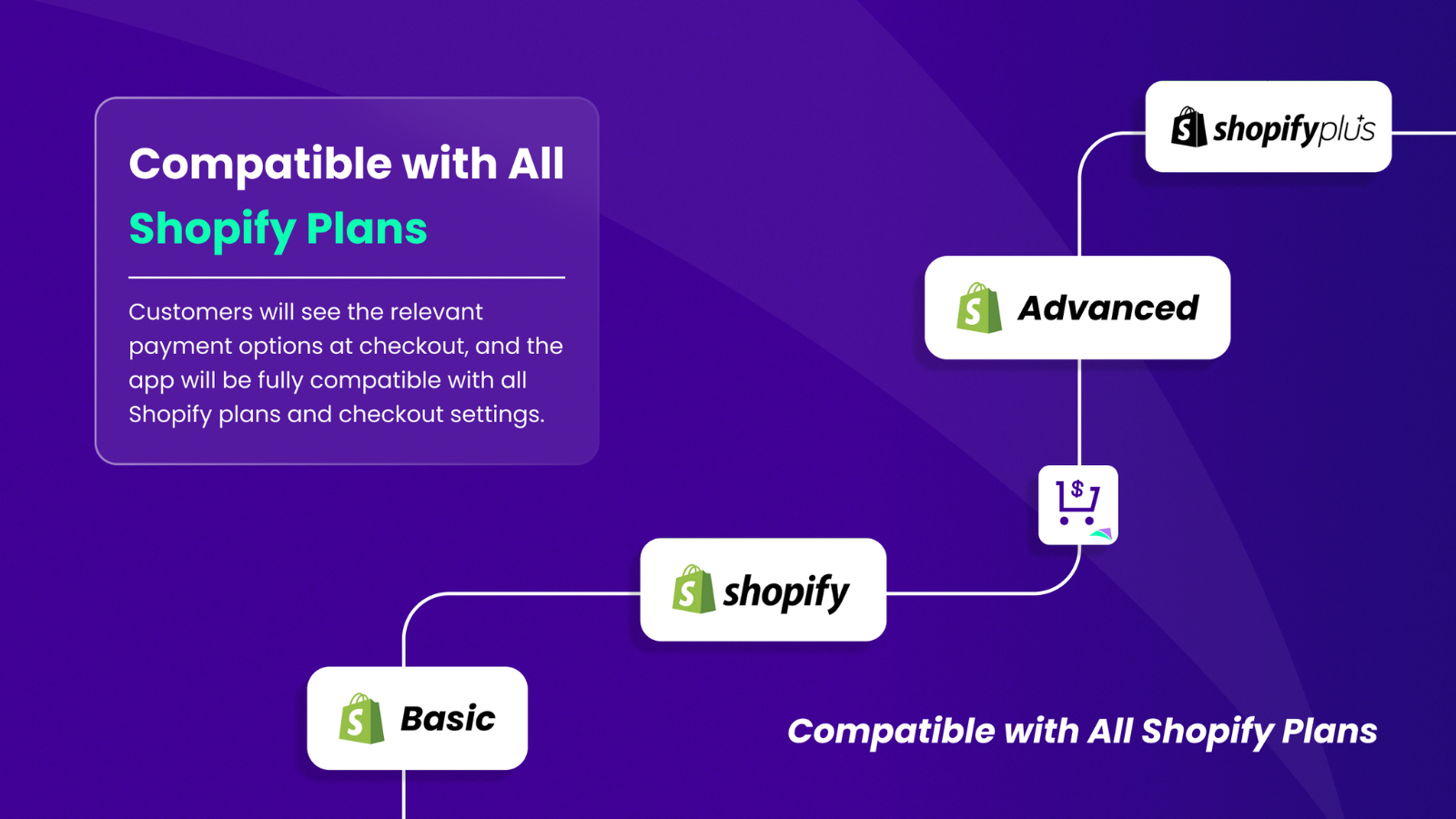 Compatible with All Shopify Plans

Customers will see the relevant payment options at checkout, and the app will be fully compatible with all Shopify plans and checkout settings.

shopifyplus

Advanced

$

shopify

Basic

Compatible with All Shopify Plans